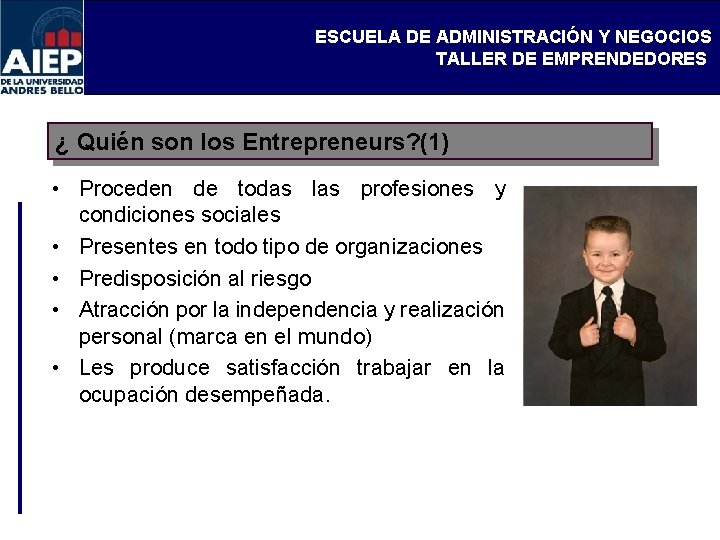 AIEP
DE LA UNIVERSIDAD ANDRES BELLO

ESCUELA DE ADMINISTRACIÓN Y NEGOCIOS
TALLER DE EMPRENDEDORES

¿ Quién son los Entrepreneurs?(1)

• Proceden de todas las profesiones y condiciones sociales
• Presentes en todo tipo de organizaciones
• Predisposición al riesgo
• Atracción por la independencia y realización personal (marca en el mundo)
• Les produce satisfacción trabajar en la ocupación desempeñada.